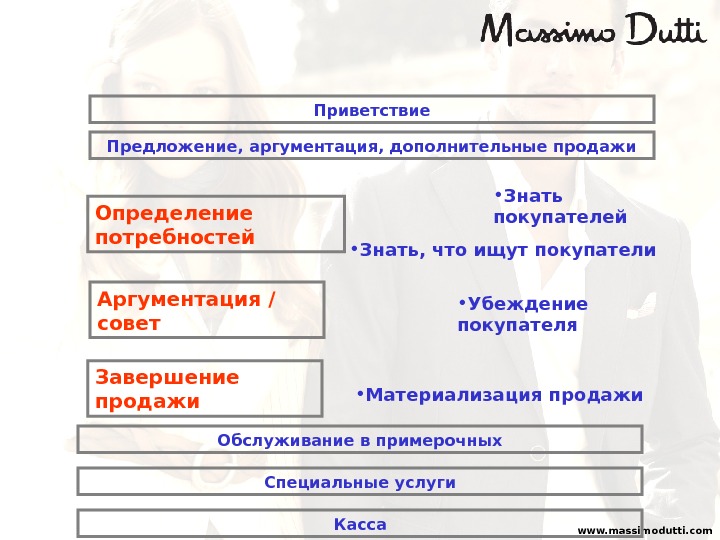 Massimo Dutti

Приветствие

Предложение, аргументация, дополнительные продажи

Определение потребностей

•Знать покупателей

•Знать, что ищут покупатели

Аргументация / совет

•Убеждение покупателя

Завершение продажи

•Материализация продажи

Обслуживание в примерочных

Специальные услуги

Касса

www.massimodutti.com